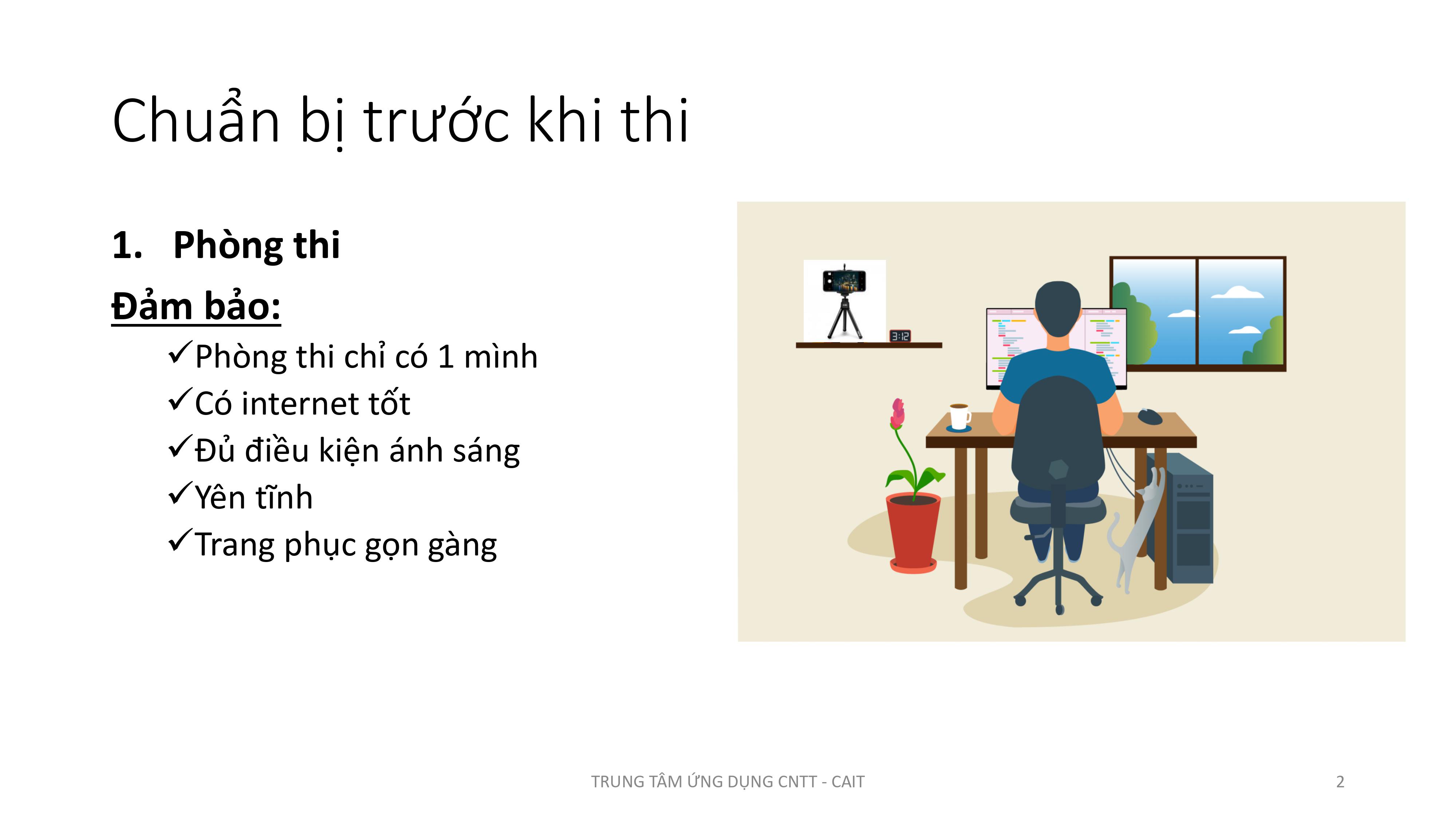 Chuẩn bị trước khi thi

1. Phòng thi

Đảm bảo:

✓Phòng thi chỉ có 1 mình
✓Có internet tốt
✓Đủ điều kiện ánh sáng
✓Yên tĩnh
✓Trang phục gọn gàng

3:12

TRUNG TÂM ỨNG DỤNG CNTT - CAIT

2